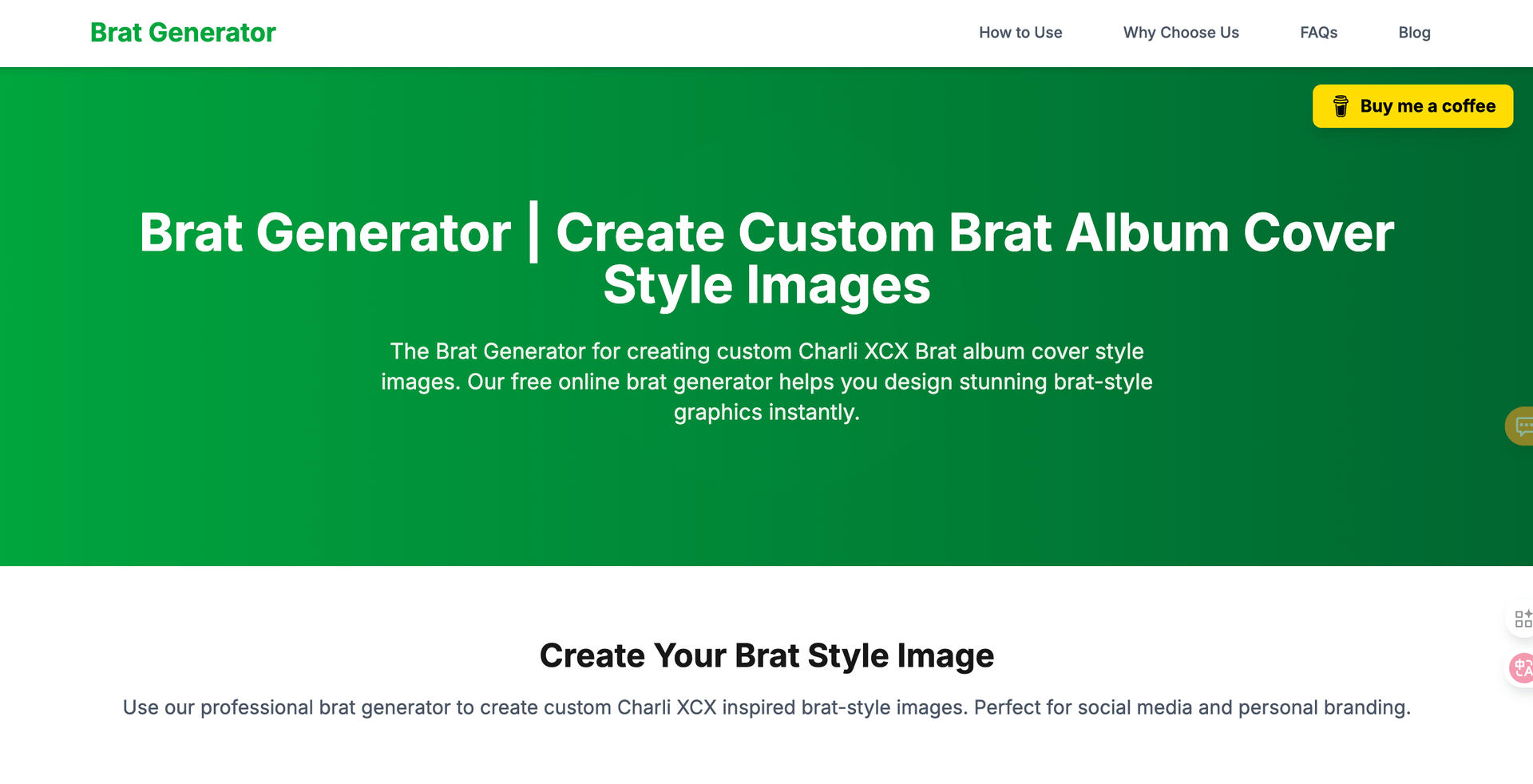 Brat Generator

How to Use Why Choose Us FAQs Blog

Buy me a coffee

Brat Generator | Create Custom Brat Album Cover Style Images

The Brat Generator for creating custom Charli XCX Brat album cover style images. Our free online brat generator helps you design stunning brat-style graphics instantly.

Create Your Brat Style Image

Use our professional brat generator to create custom Charli XCX inspired brat-style images. Perfect for social media and personal branding.